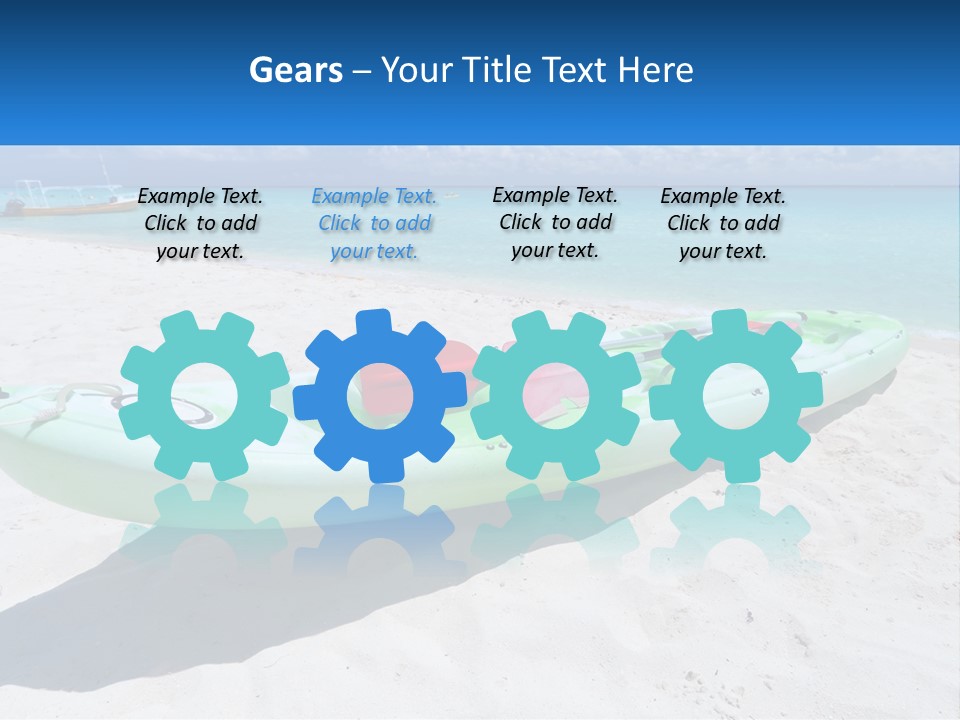 Gears – Your Title Text Here

Example Text. Click to add your text.

Example Text. Click to add your text.

Example Text. Click to add your text.

Example Text. Click to add your text.